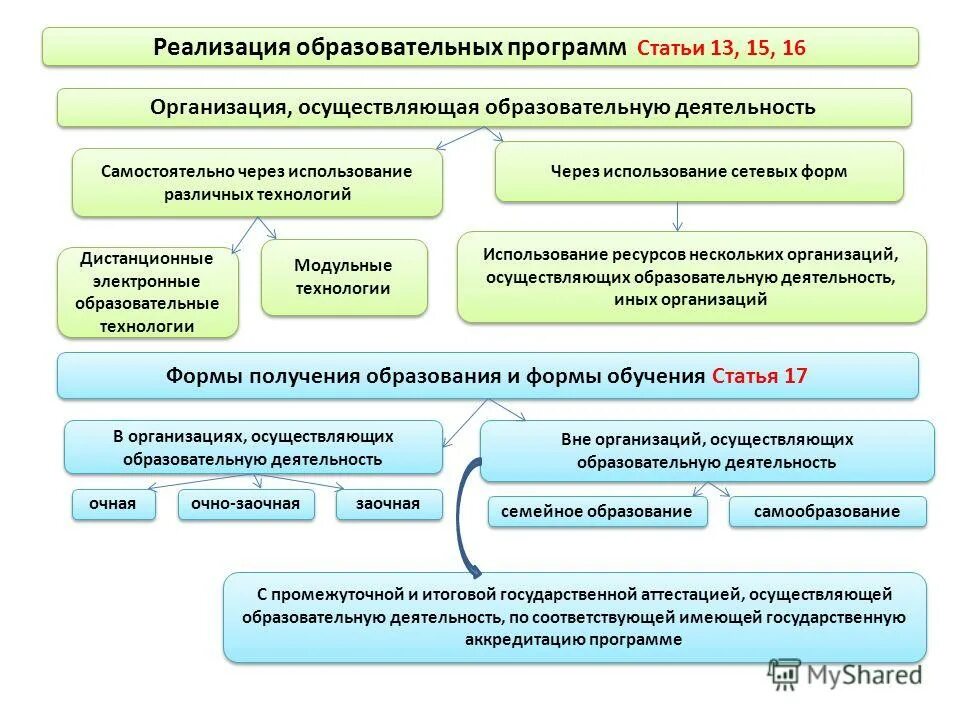 Реализация образовательных программ Статьи 13, 15, 16

Организация, осуществляющая образовательную деятельность

Самостоятельно через использование различных технологий

Через использование сетевых форм

Дистанционные электронные образовательные технологии

Модульные технологии

Использование ресурсов нескольких организаций, осуществляющих образовательную деятельность, иных организаций

Формы получения образования и формы обучения Статья 17

В организациях, осуществляющих образовательную деятельность

Вне организаций, осуществляющих образовательную деятельность

очная

очно-заочная

заочная

семейное образование

самообразование

С промежуточной и итоговой государственной аттестацией, осуществляющей образовательную деятельность, по соответствующей имеющей государственную аккредитацию программе

MyShared